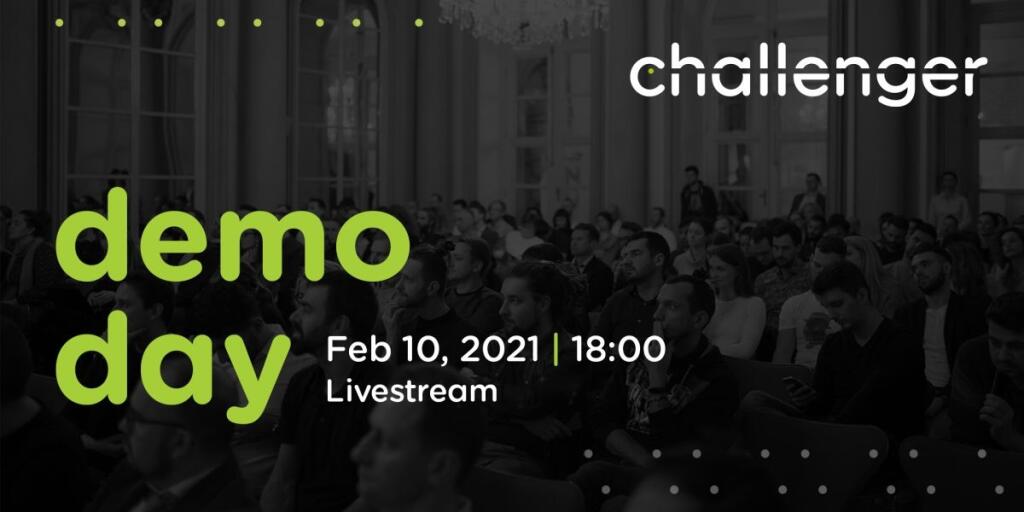 challenger

demo
day

Feb 10, 2021 | 18:00
Livestream